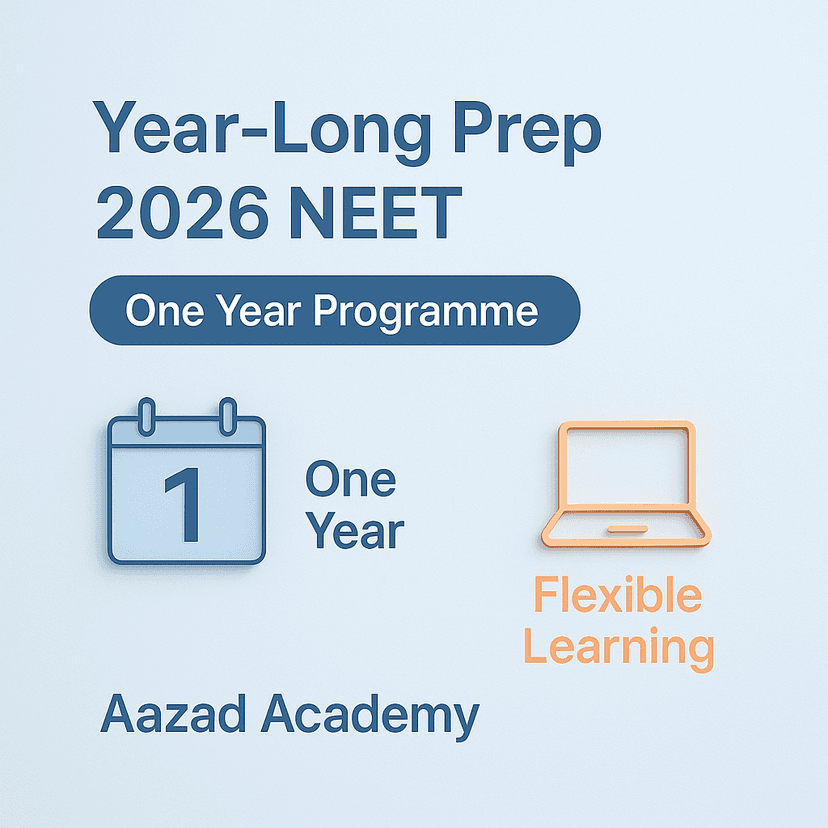 Year-Long Prep
2026 NEET

One Year Programme

1

One Year

Flexible Learning

Aazad Academy